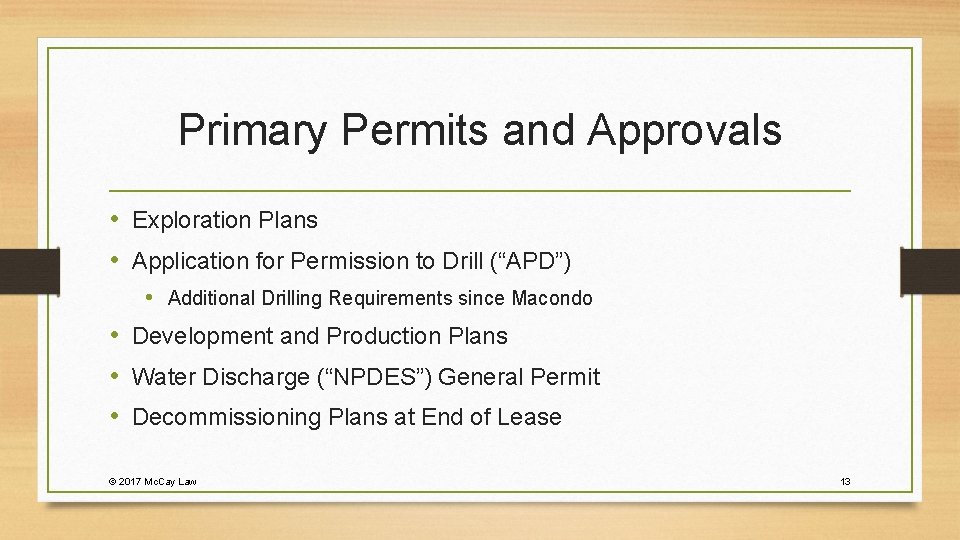 Primary Permits and Approvals

• Exploration Plans
• Application for Permission to Drill (“APD”)
  • Additional Drilling Requirements since Macondo
• Development and Production Plans
• Water Discharge (“NPDES”) General Permit
• Decommissioning Plans at End of Lease

© 2017 McCay Law

13